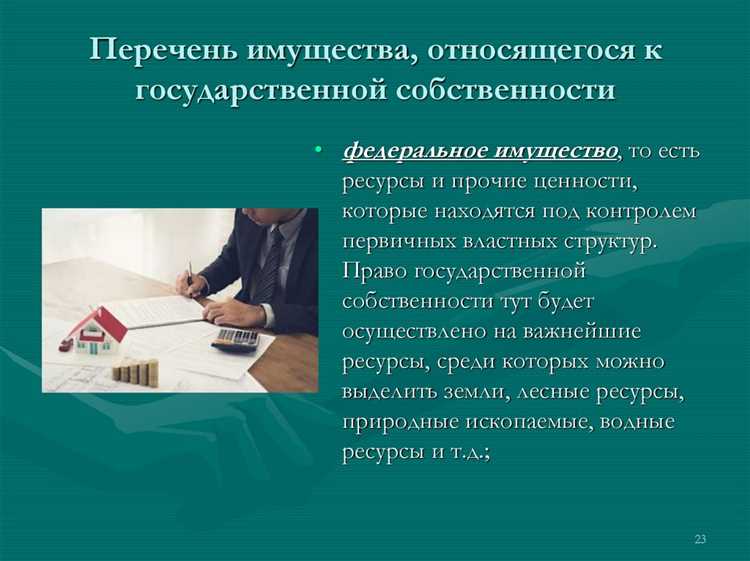 Перечень имущества, относящегося к государственной собственности

• федеральное имущество, то есть ресурсы и прочие ценности, которые находятся под контролем первичных властных структур. Право государственной собственности тут будет осуществлено на важнейшие ресурсы, среди которых можно выделить земли, лесные ресурсы, природные ископаемые, водные ресурсы и т.д.;

23